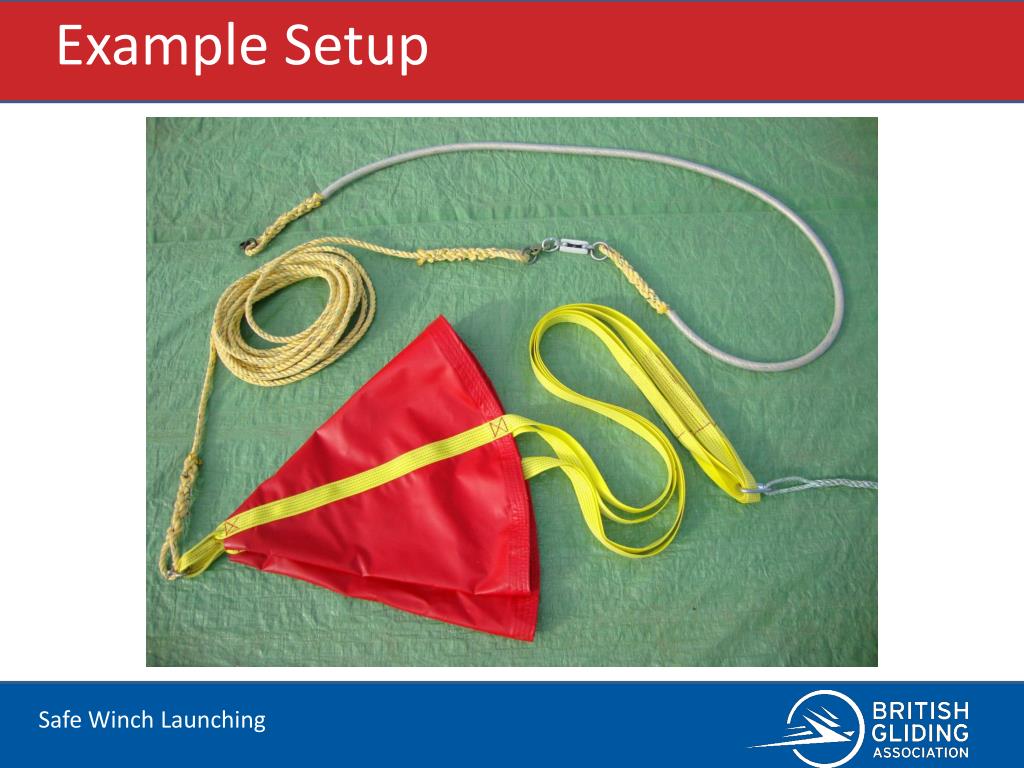 Example Setup

Safe Winch Launching

BRITISH
GLIDING
ASSOCIATION